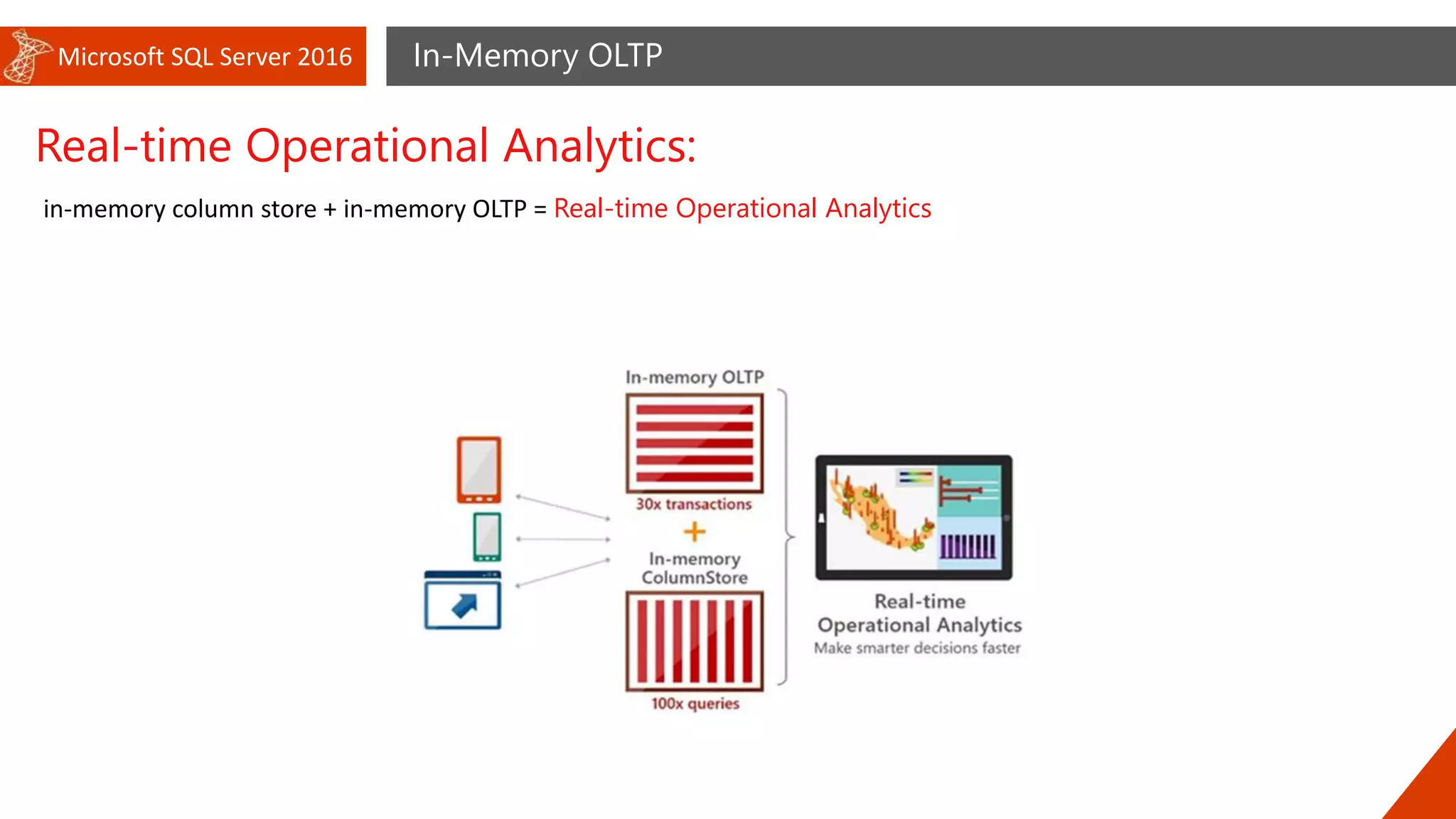 Microsoft SQL Server 2016

In-Memory OLTP

Real-time Operational Analytics:

in-memory column store + in-memory OLTP = Real-time Operational Analytics

In-memory OLTP

30x transactions

+

In-memory ColumnStore

100x queries

Real-time Operational Analytics
Make smarter decisions faster